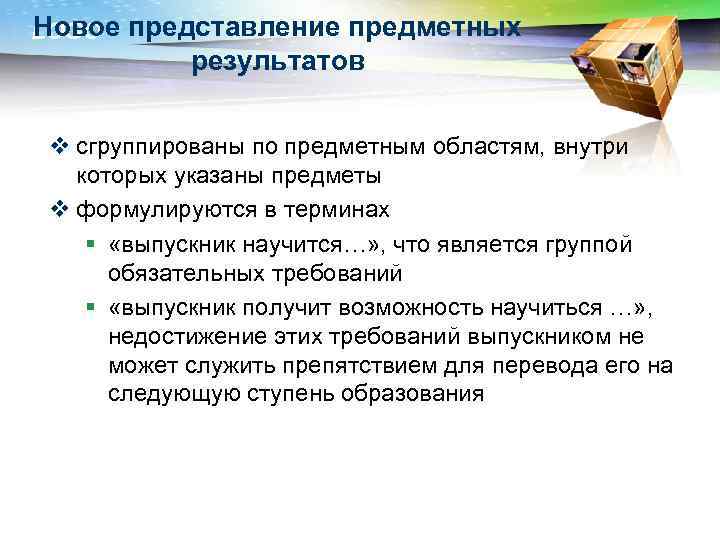 Новое представление предметных результатов

❖ сгруппированы по предметным областям, внутри которых указаны предметы
❖ формулируются в терминах
▪ «выпускник научится…», что является группой обязательных требований
▪ «выпускник получит возможность научиться …», недостижение этих требований выпускником не может служить препятствием для перевода его на следующую ступень образования